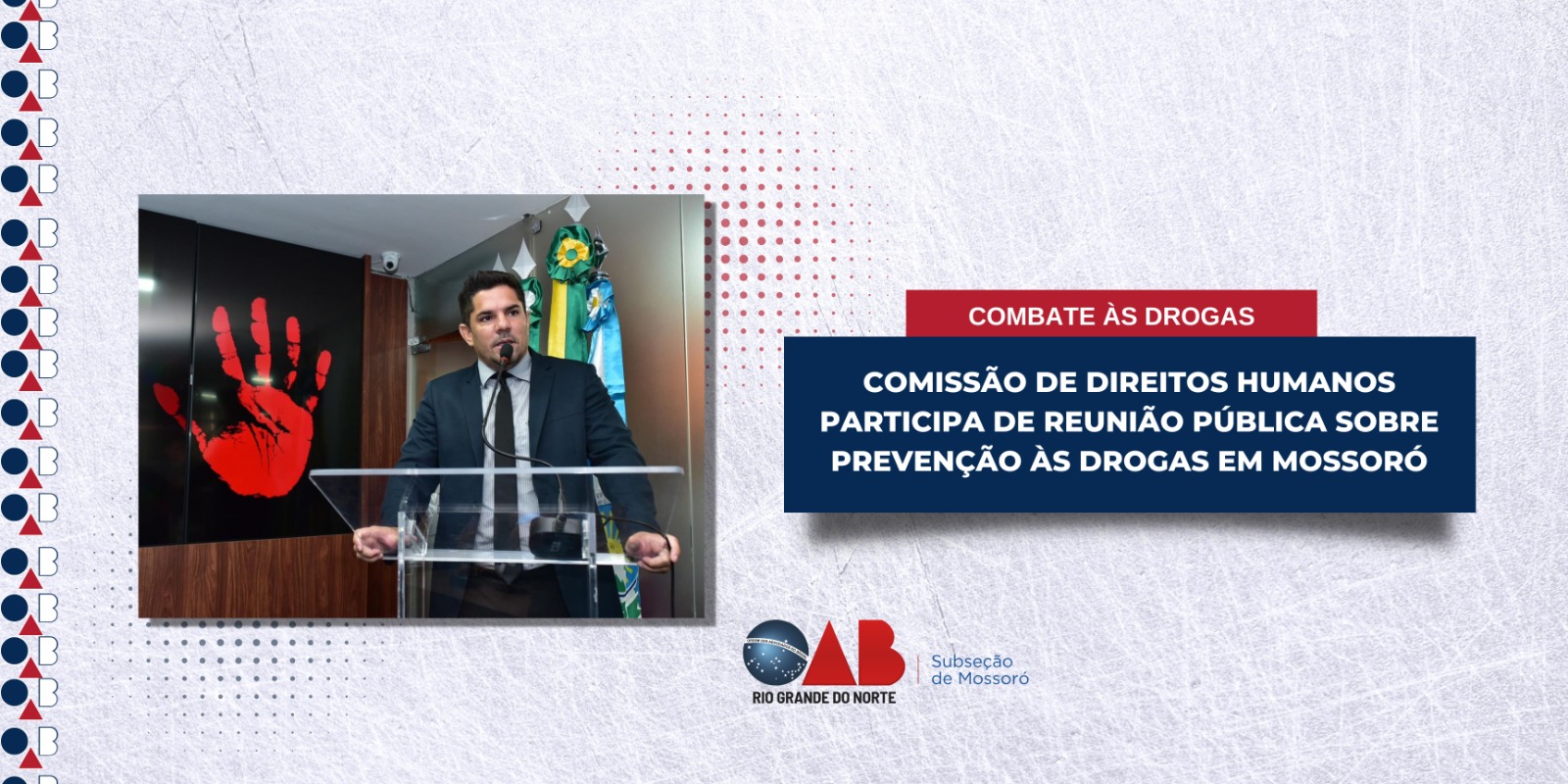 COMBATE ÀS DROGAS

COMISSÃO DE DIREITOS HUMANOS PARTICIPA DE REUNIÃO PÚBLICA SOBRE PREVENÇÃO ÀS DROGAS EM MOSSORÓ

OAB
RIO GRANDE DO NORTE
Subseção de Mossoró